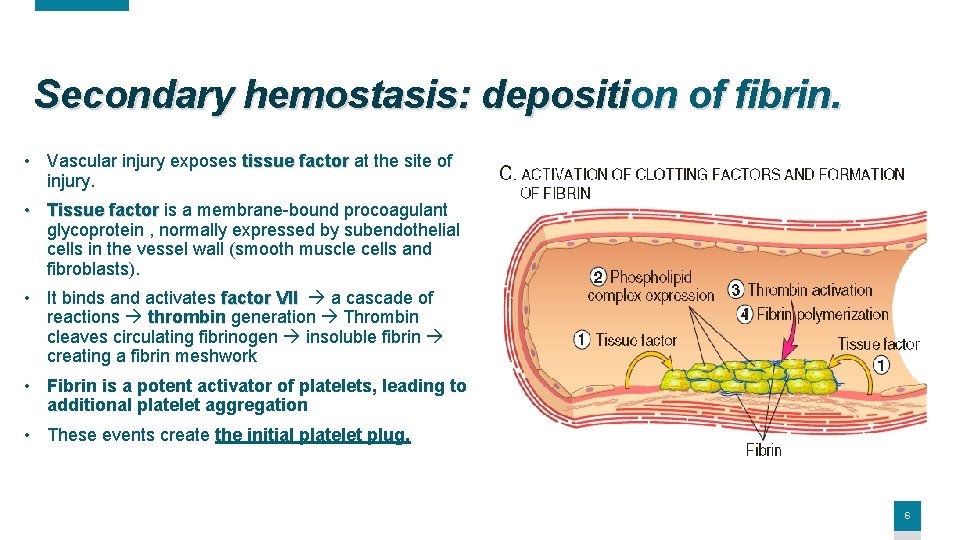 Secondary hemostasis: deposition of fibrin.

• Vascular injury exposes tissue factor at the site of injury.

• Tissue factor is a membrane-bound procoagulant glycoprotein , normally expressed by subendothelial cells in the vessel wall (smooth muscle cells and fibroblasts).

• It binds and activates factor VII → a cascade of reactions → thrombin generation → Thrombin cleaves circulating fibrinogen → insoluble fibrin → creating a fibrin meshwork

• Fibrin is a potent activator of platelets, leading to additional platelet aggregation

• These events create the initial platelet plug.

C. ACTIVATION OF CLOTTING FACTORS AND FORMATION OF FIBRIN

2 Phospholipid complex expression

3 Thrombin activation

4 Fibrin polymerization

1 Tissue factor

Tissue factor

1

Fibrin

6